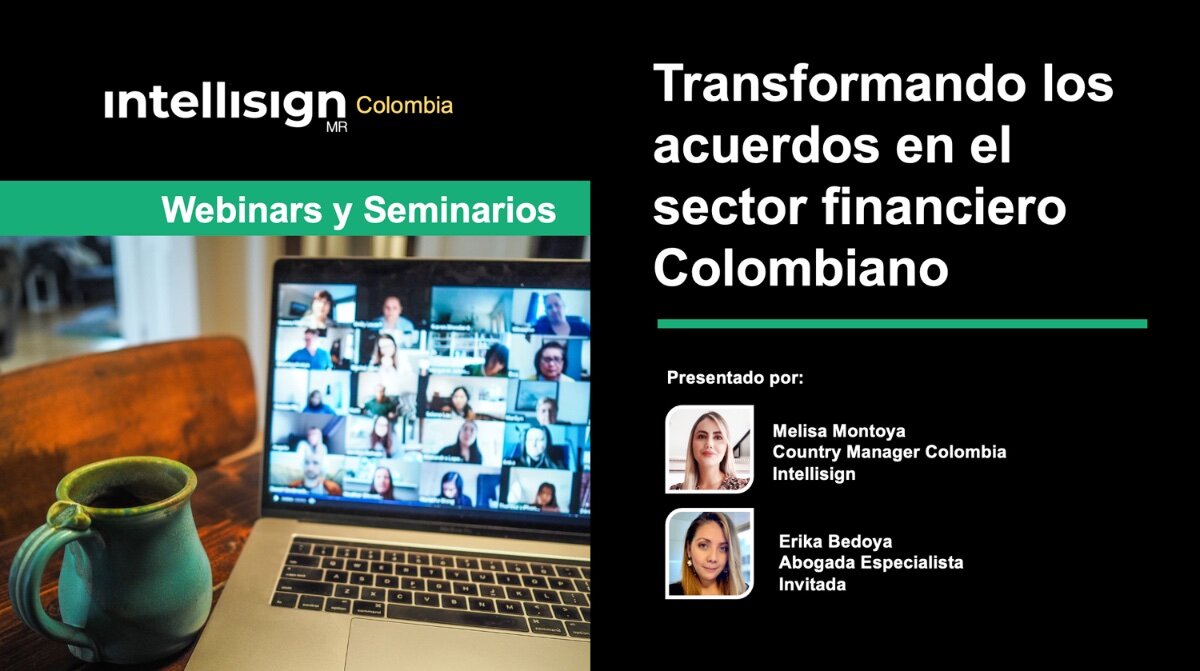 intellisign MR Colombia

Webinars y Seminarios

Transformando los acuerdos en el sector financiero Colombiano

Presentado por:

Melisa Montoya
Country Manager Colombia
Intellisign

Erika Bedoya
Abogada Especialista
Invitada